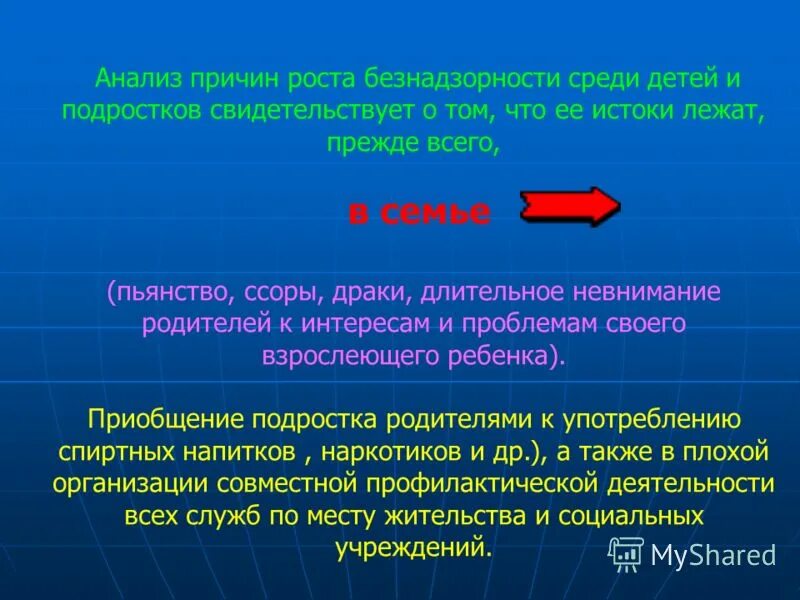 Анализ причин роста безнадзорности среди детей и подростков свидетельствует о том, что ее истоки лежат, прежде всего,

в семье

(пьянство, ссоры, драки, длительное невнимание родителей к интересам и проблемам своего взрослеющего ребенка).

Приобщение подростка родителями к употреблению спиртных напитков , наркотиков и др.), а также в плохой организации совместной профилактической деятельности всех служб по месту жительства и социальных учреждений.

MyShared